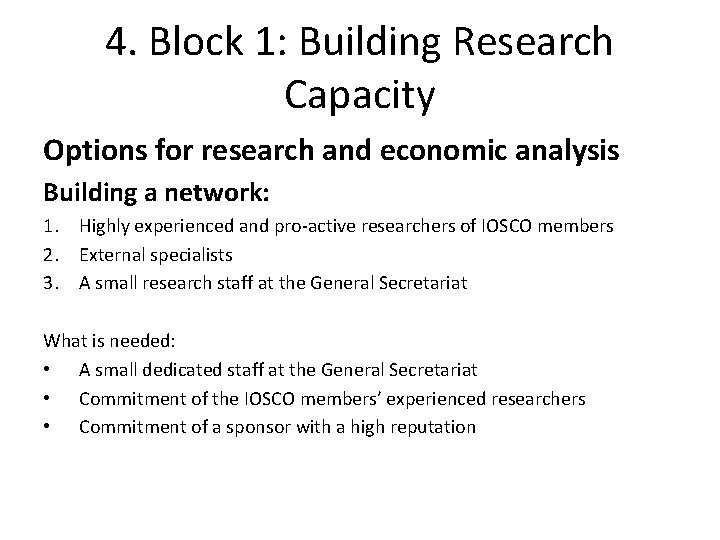 4. Block 1: Building Research Capacity

Options for research and economic analysis

Building a network:

1. Highly experienced and pro-active researchers of IOSCO members
2. External specialists
3. A small research staff at the General Secretariat

What is needed:

• A small dedicated staff at the General Secretariat
• Commitment of the IOSCO members' experienced researchers
• Commitment of a sponsor with a high reputation